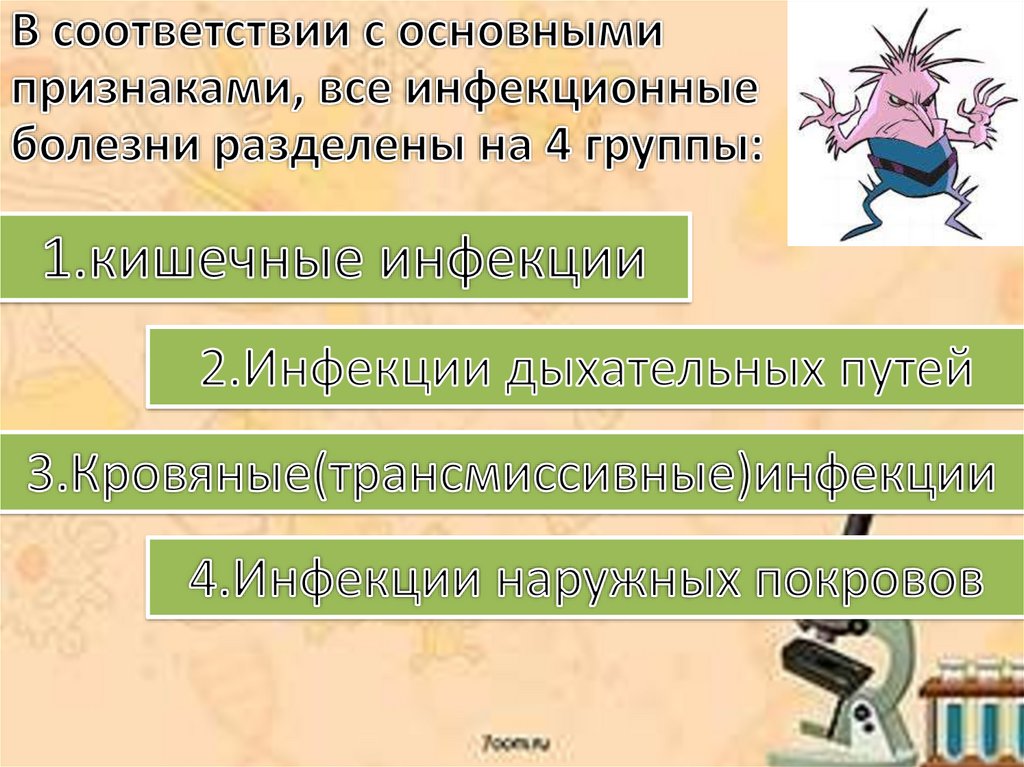 В соответствии с основными признаками, все инфекционные болезни разделены на 4 группы:

1.кишечные инфекции

2.Инфекции дыхательных путей

3.Кровяные(трансмиссивные)инфекции

4.Инфекции наружных покровов

7oom.ru